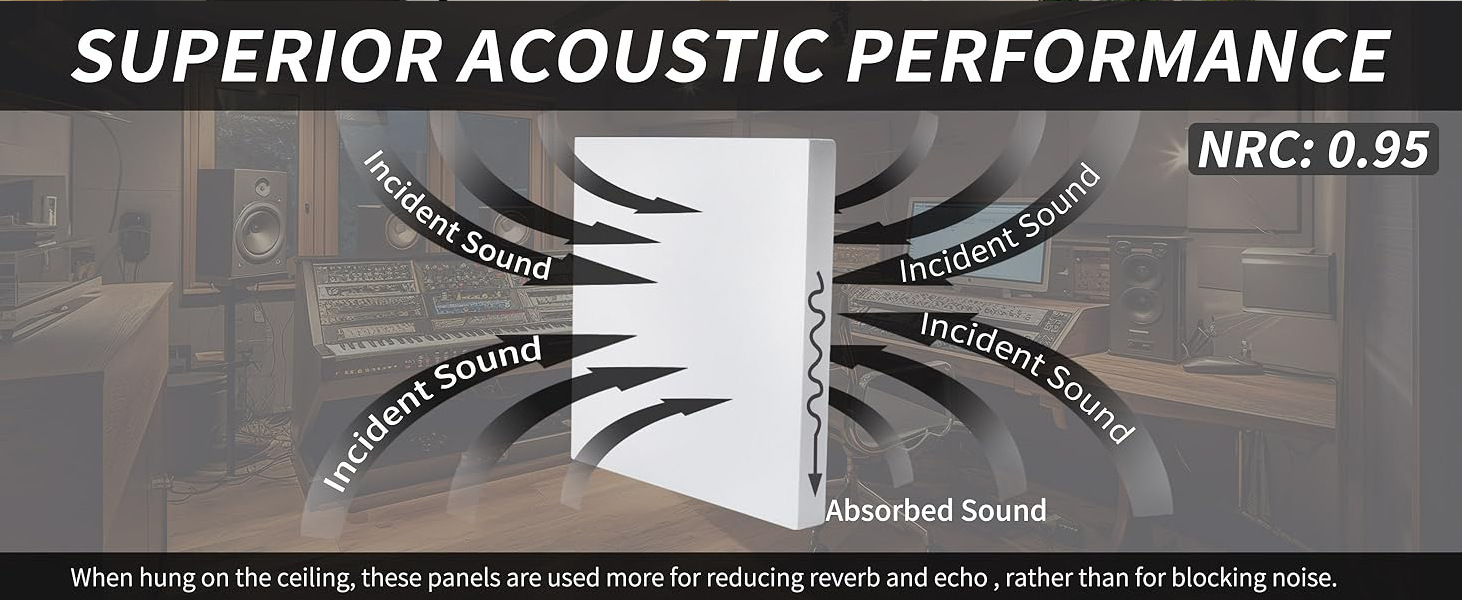 SUPERIOR ACOUSTIC PERFORMANCE

NRC: 0.95

Incident Sound

Incident Sound

Incident Sound

Incident Sound

Absorbed Sound

When hung on the ceiling, these panels are used more for reducing reverb and echo , rather than for blocking noise.